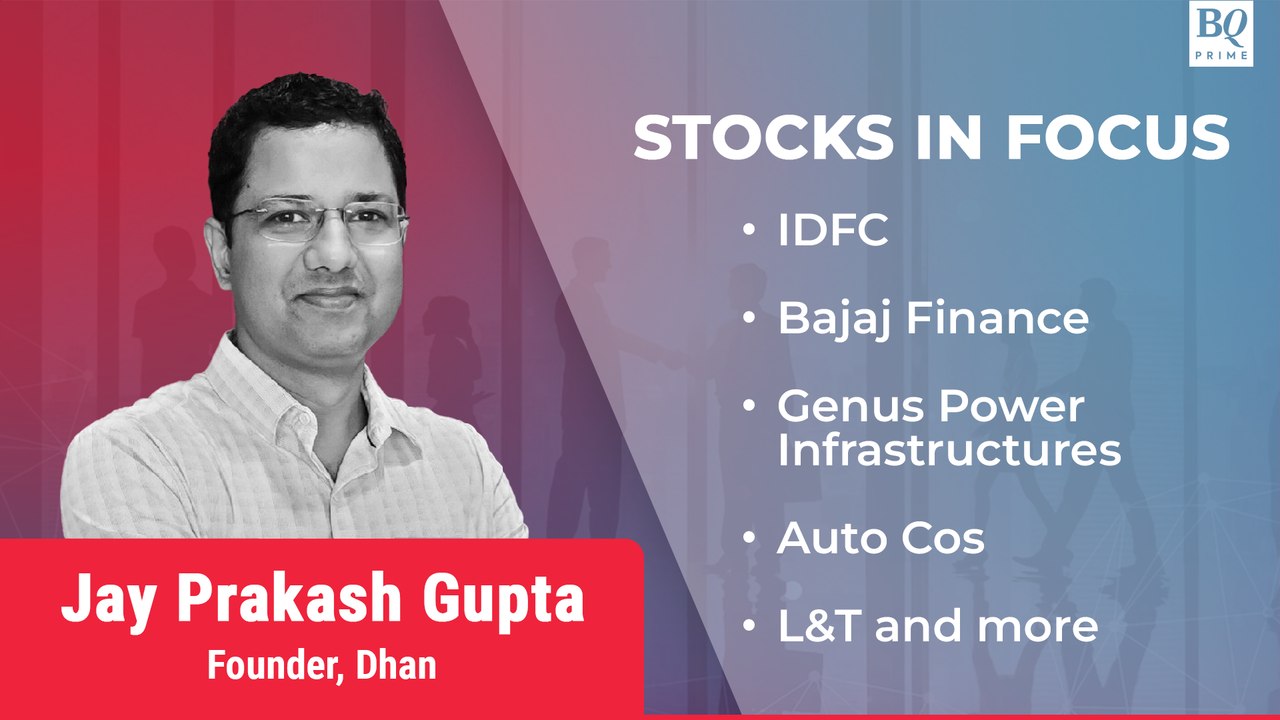 BQ PRIME

STOCKS IN FOCUS

• IDFC
• Bajaj Finance
• Genus Power Infrastructures
• Auto Cos
• L&T and more

Jay Prakash Gupta
Founder, Dhan